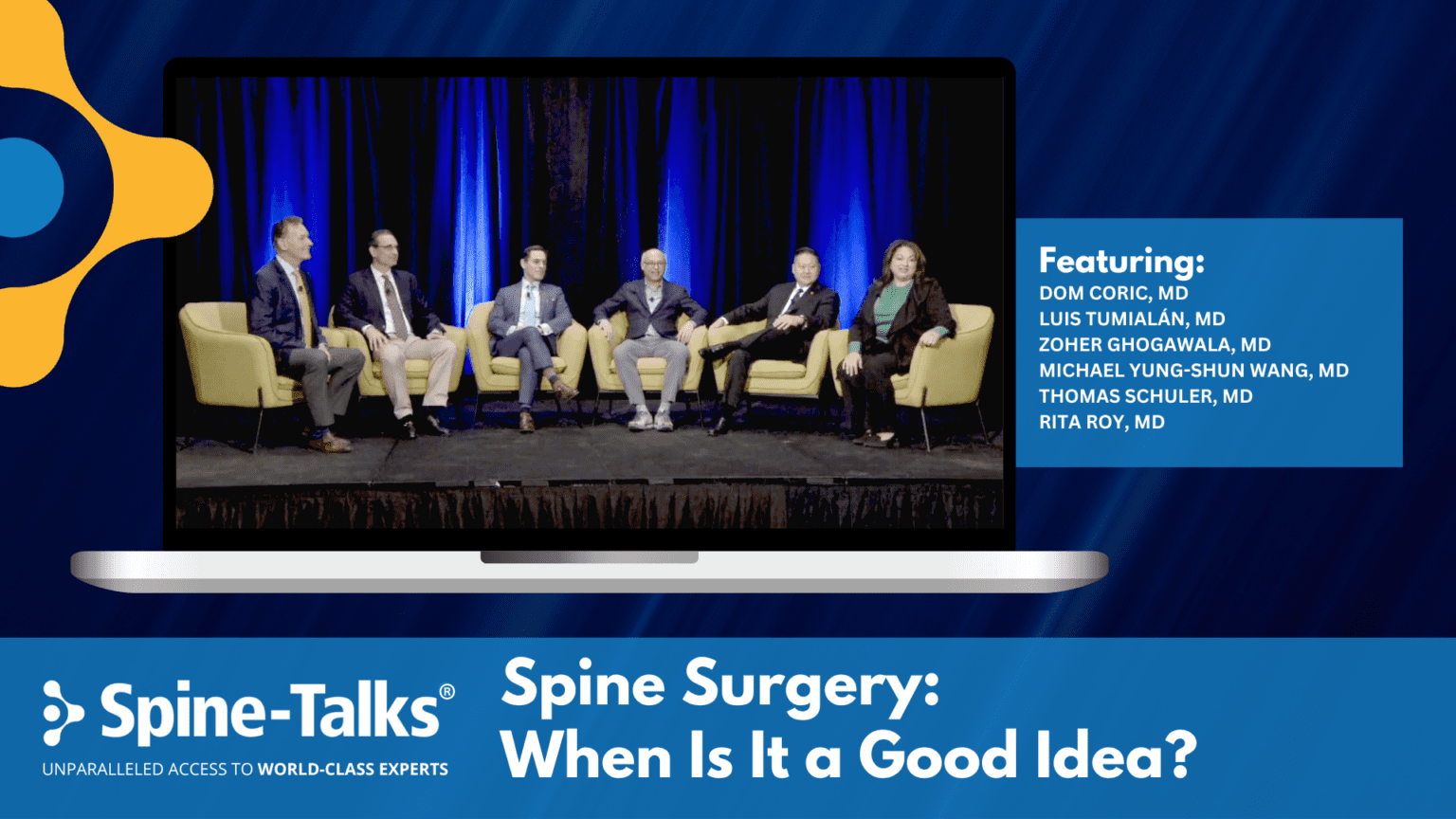 Featuring:
DOM CORIC, MD
LUIS TUMIALÁN, MD
ZOHER GHOGAWALA, MD
MICHAEL YUNG-SHUN WANG, MD
THOMAS SCHULER, MD
RITA ROY, MD

Spine-Talks®
UNPARALLELED ACCESS TO WORLD-CLASS EXPERTS

Spine Surgery:
When Is It a Good Idea?